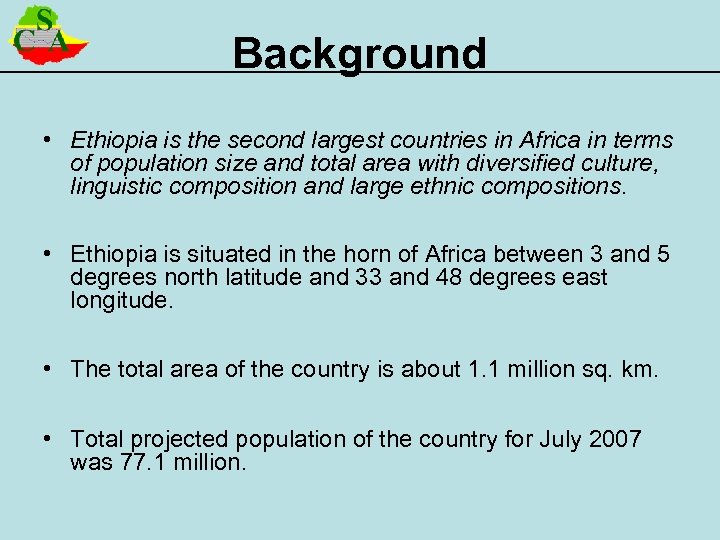 CSA

Background

• Ethiopia is the second largest countries in Africa in terms of population size and total area with diversified culture, linguistic composition and large ethnic compositions.

• Ethiopia is situated in the horn of Africa between 3 and 5 degrees north latitude and 33 and 48 degrees east longitude.

• The total area of the country is about 1.1 million sq. km.

• Total projected population of the country for July 2007 was 77.1 million.